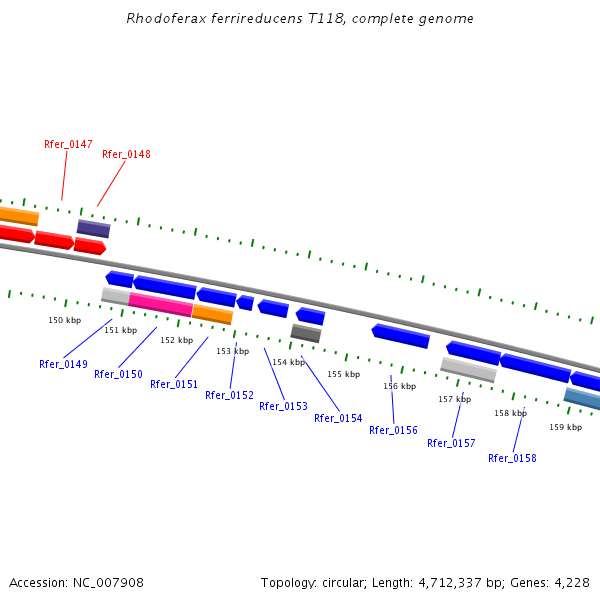 Rhodoferax ferrireducens T118, complete genome

Rfer_0147
Rfer_0148

150 kbp
151 kbp
152 kbp
153 kbp
154 kbp
155 kbp
156 kbp
157 kbp
158 kbp
159 kbp

Rfer_0149
Rfer_0150
Rfer_0151
Rfer_0152
Rfer_0153
Rfer_0154
Rfer_0156
Rfer_0157
Rfer_0158

Accession: NC_007908

Topology: circular; Length: 4,712,337 bp; Genes: 4,228